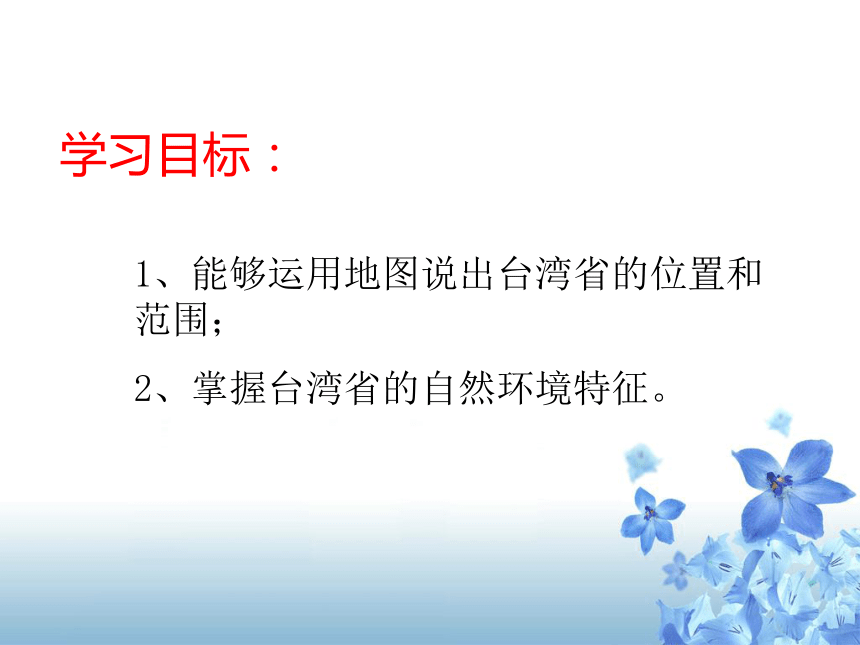 学习目标：

1、能够运用地图说出台湾省的位置和范围；

2、掌握台湾省的自然环境特征。